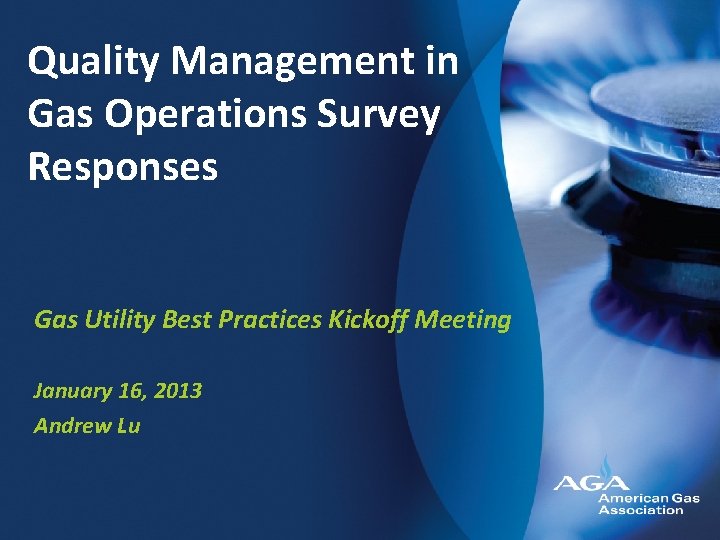 Quality Management in Gas Operations Survey Responses

Gas Utility Best Practices Kickoff Meeting

January 16, 2013
Andrew Lu

AGA
American Gas Association